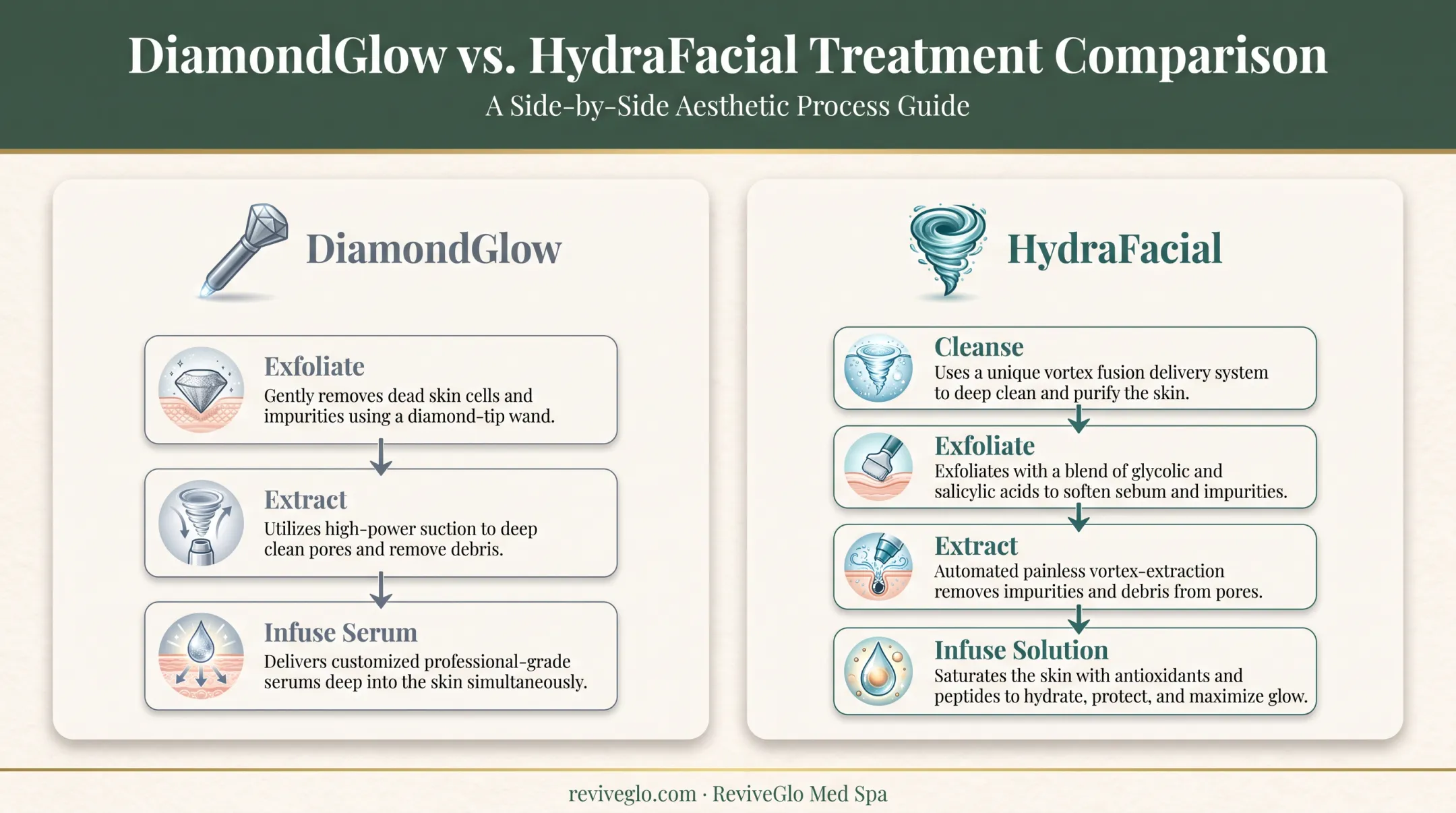 DiamondGlow vs. HydraFacial Treatment Comparison

A Side-by-Side Aesthetic Process Guide

DiamondGlow

Exfoliate
Gently removes dead skin cells and impurities using a diamond-tip wand.

Extract
Utilizes high-power suction to deep clean pores and remove debris.

Infuse Serum
Delivers customized professional-grade serums deep into the skin simultaneously.

HydraFacial

Cleanse
Uses a unique vortex fusion delivery system to deep clean and purify the skin.

Exfoliate
Exfoliates with a blend of glycolic and salicylic acids to soften sebum and impurities.

Extract
Automated painless vortex-extraction removes impurities and debris from pores.

Infuse Solution
Saturates the skin with antioxidants and peptides to hydrate, protect, and maximize glow.

reviveglo.com · ReviveGlo Med Spa